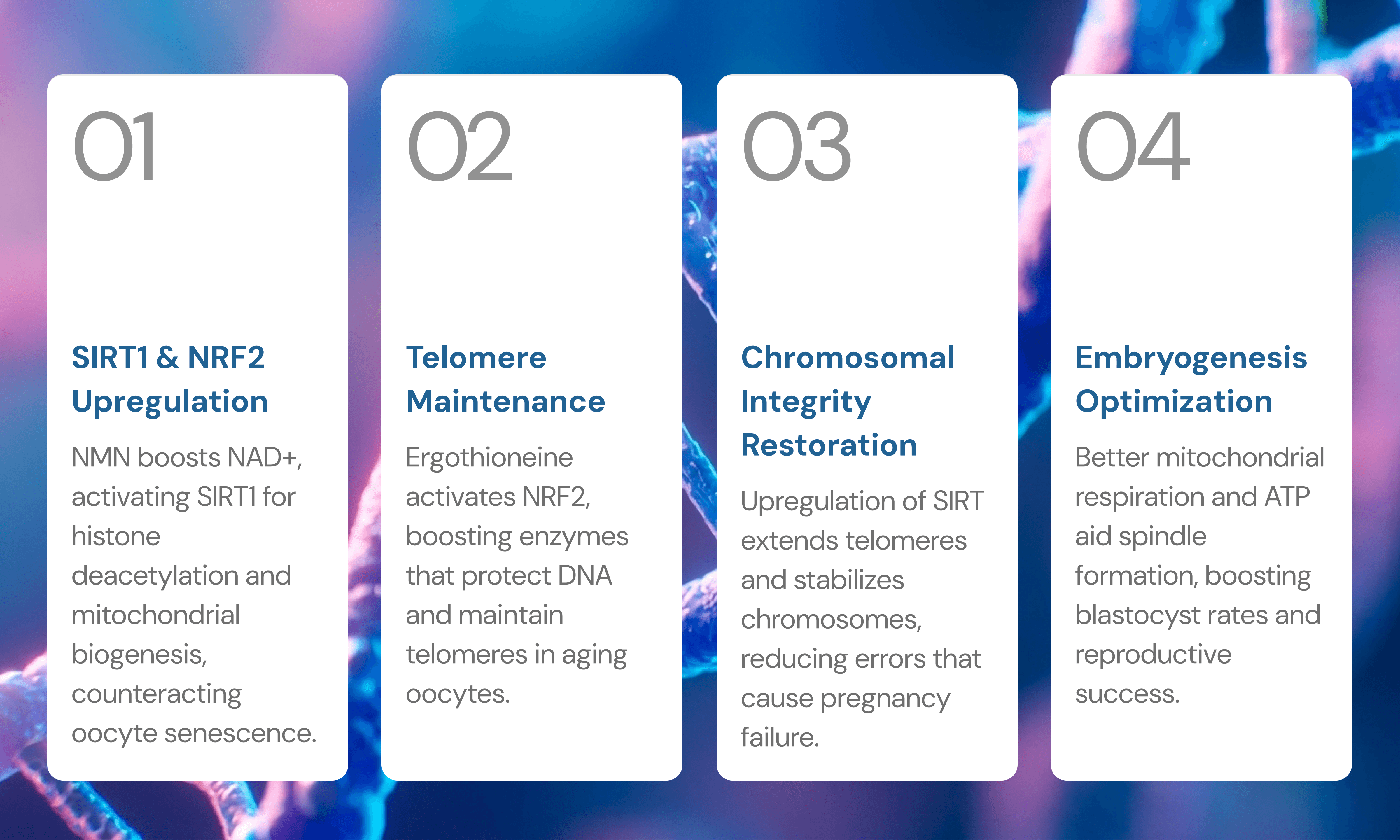 01

SIRT1 & NRF2 Upregulation

NMN boosts NAD+, activating SIRT1 for histone deacetylation and mitochondrial biogenesis, counteracting oocyte senescence.

02

Telomere Maintenance

Ergothioneine activates NRF2, boosting enzymes that protect DNA and maintain telomeres in aging oocytes.

03

Chromosomal Integrity Restoration

Upregulation of SIRT extends telomeres and stabilizes chromosomes, reducing errors that cause pregnancy failure.

04

Embryogenesis Optimization

Better mitochondrial respiration and ATP aid spindle formation, boosting blastocyst rates and reproductive success.